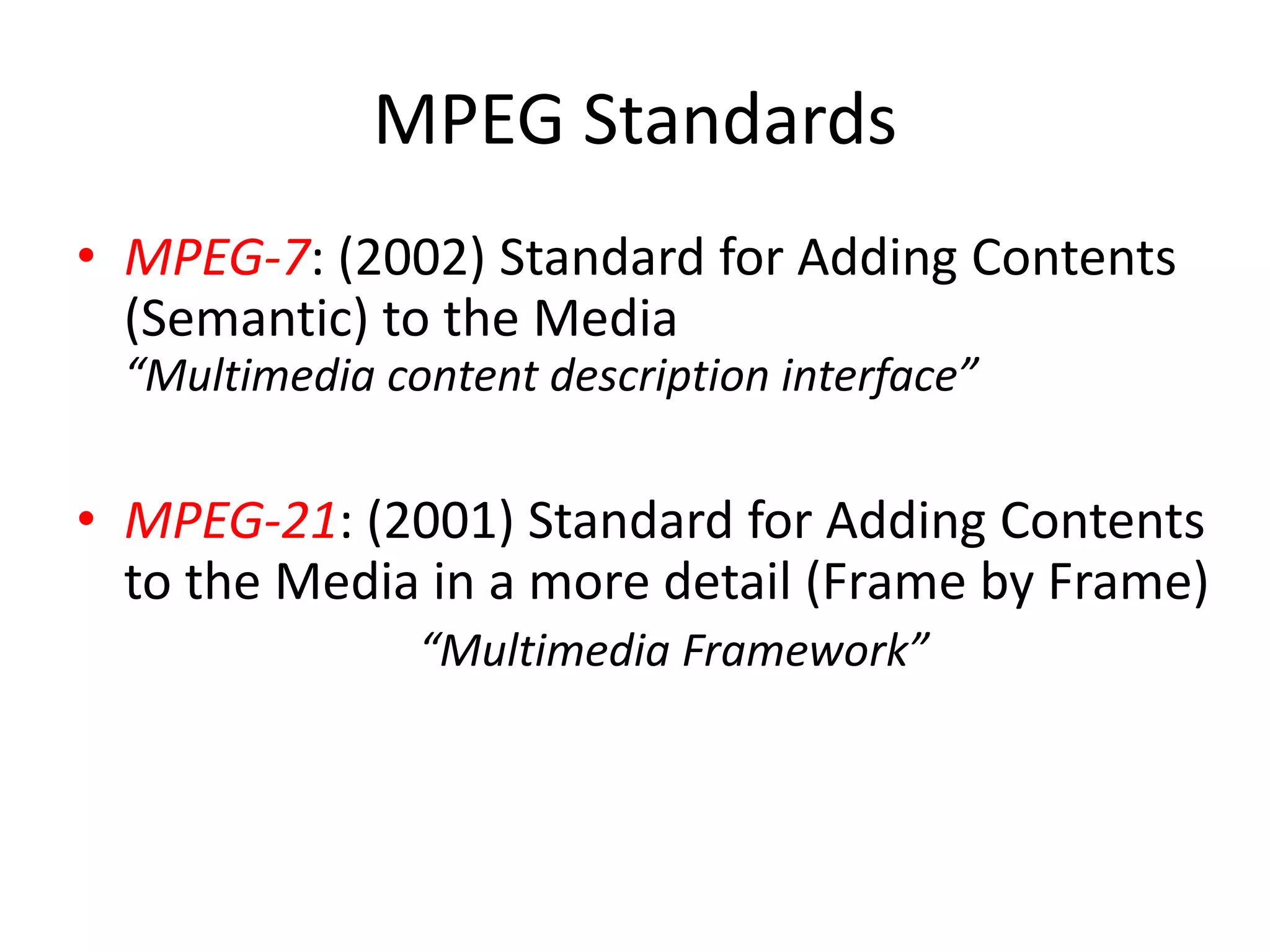 MPEG Standards

• MPEG-7: (2002) Standard for Adding Contents (Semantic) to the Media
“Multimedia content description interface”

• MPEG-21: (2001) Standard for Adding Contents to the Media in a more detail (Frame by Frame)
“Multimedia Framework”